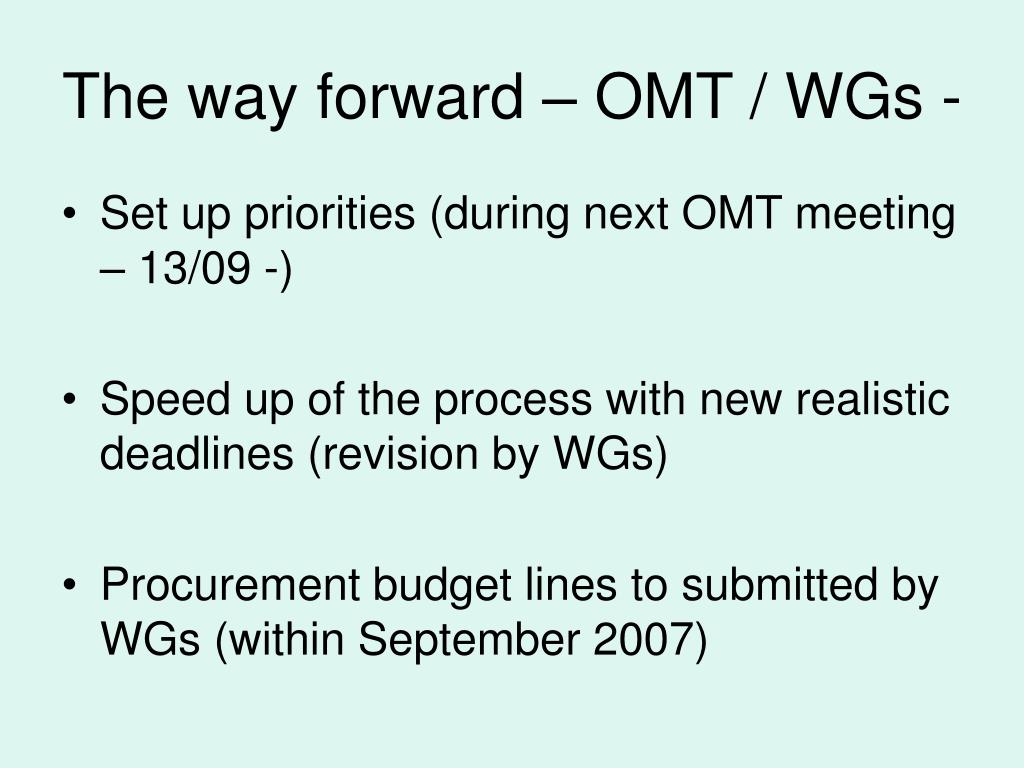 The way forward – OMT / WGs -

• Set up priorities (during next OMT meeting – 13/09 -)

• Speed up of the process with new realistic deadlines (revision by WGs)

• Procurement budget lines to submitted by WGs (within September 2007)